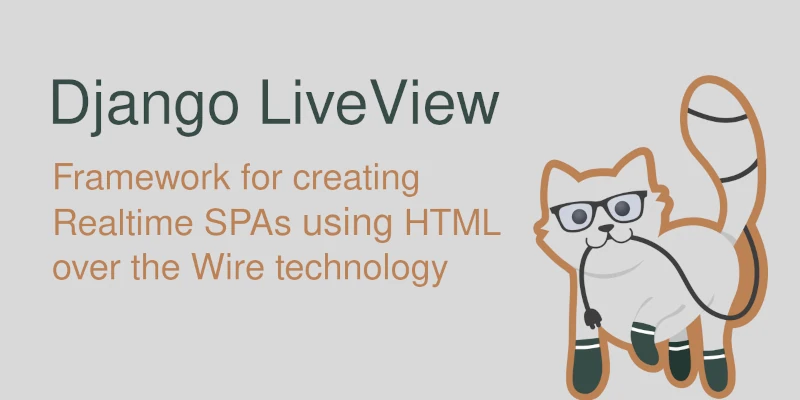 Django LiveView

Framework for creating Realtime SPAs using HTML over the Wire technology